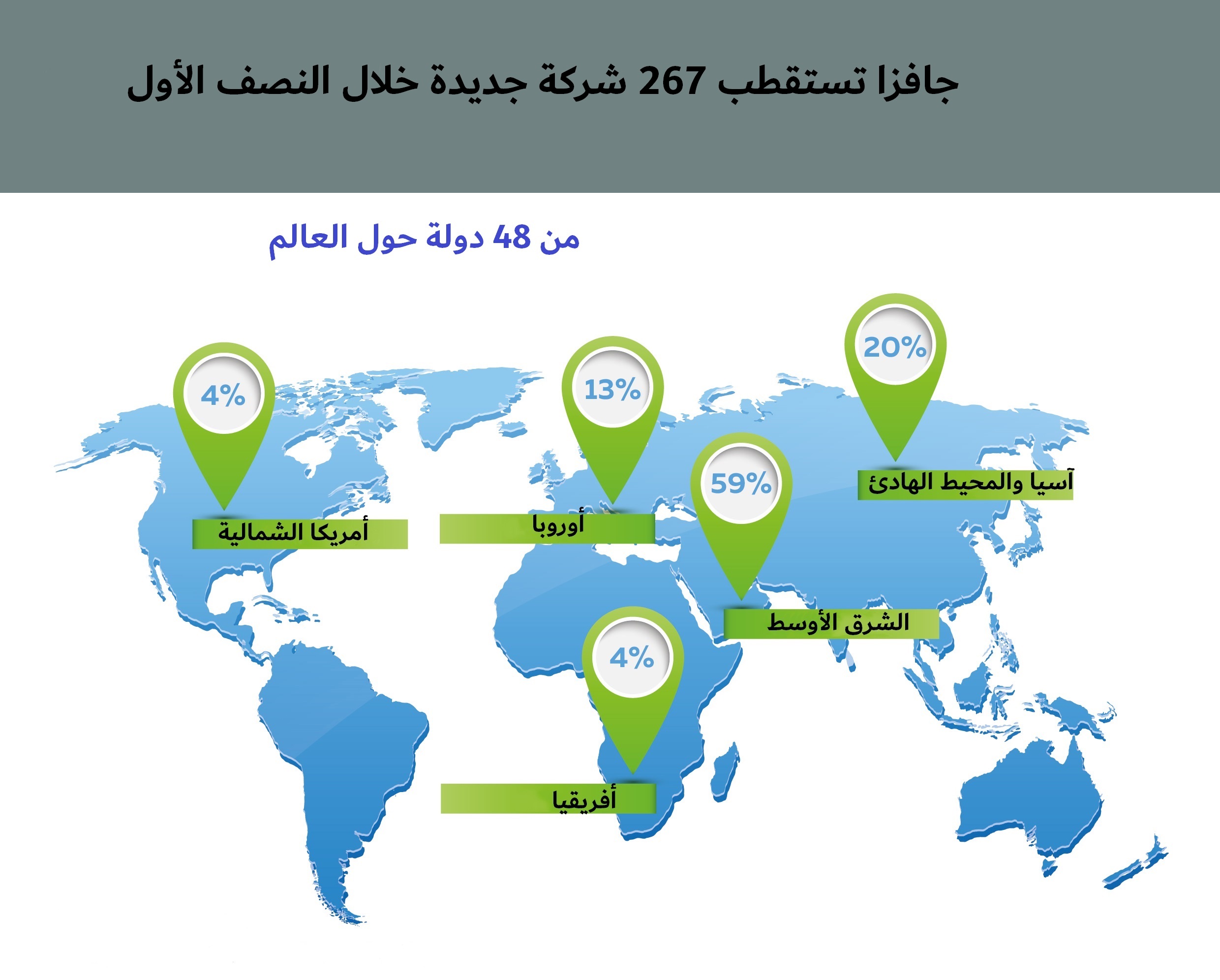 جافزا تستقطب 267 شركة جديدة خلال النصف الأول

من 48 دولة حول العالم

20%
آسيا والمحيط الهادئ

13%
أوروبا

4%
أمريكا الشمالية

59%
الشرق الأوسط

4%
أفريقيا